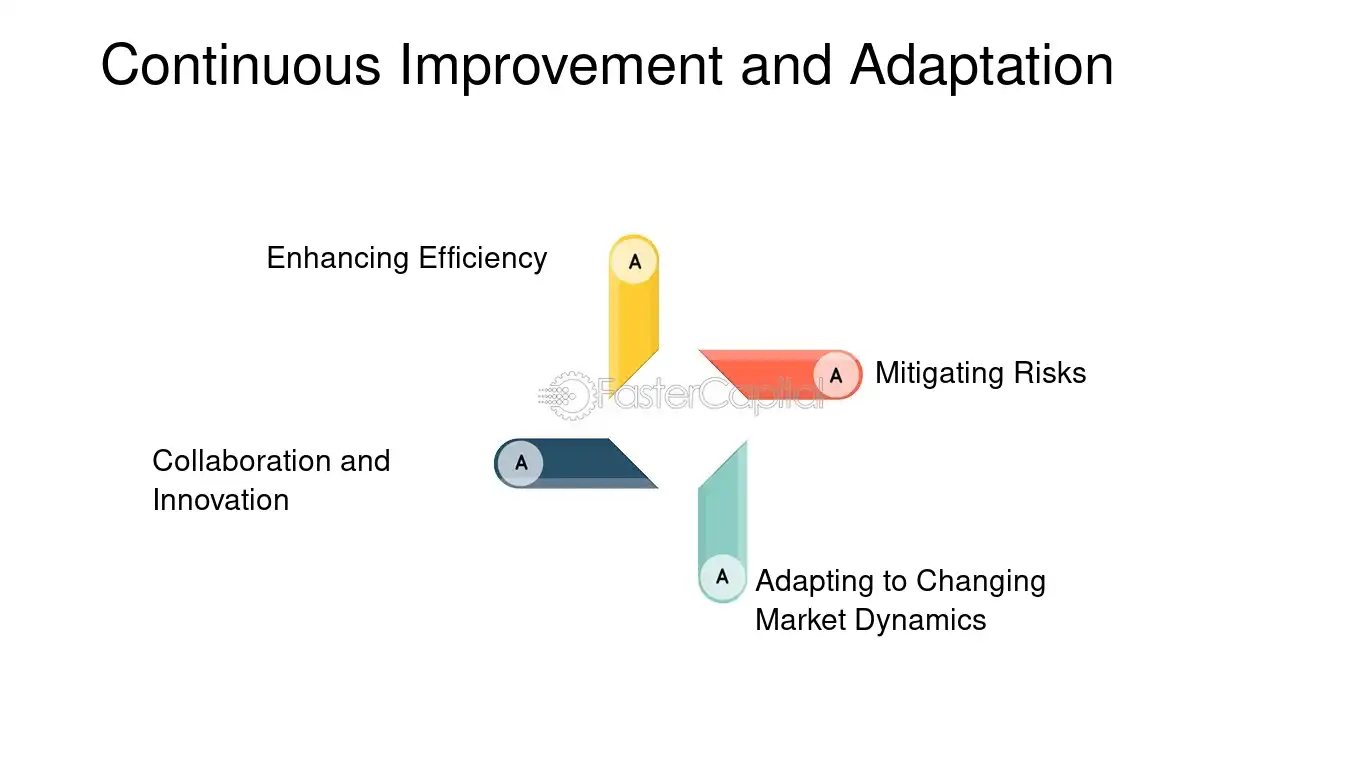 Continuous Improvement and Adaptation

Enhancing Efficiency

A

A

Mitigating Risks

FasterCapital

Collaboration and Innovation

A

A

Adapting to Changing Market Dynamics